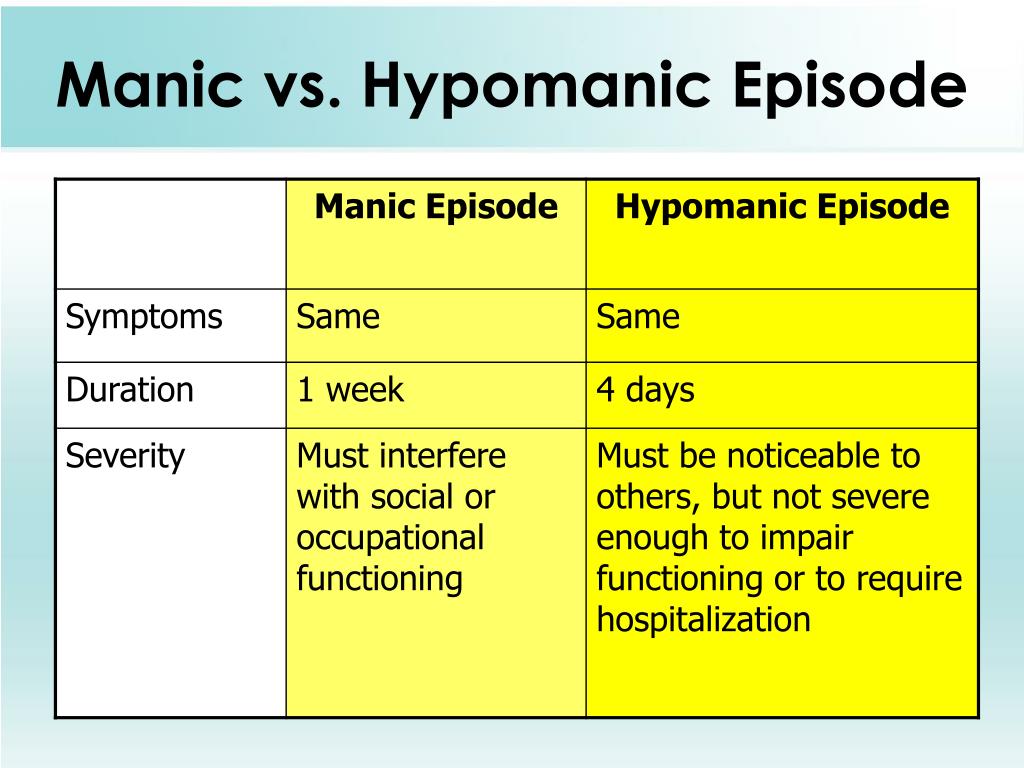 Manic vs. Hypomanic Episode

| | Manic Episode | Hypomanic Episode |
|---|---|---|
| Symptoms | Same | Same |
| Duration | 1 week | 4 days |
| Severity | Must interfere with social or occupational functioning | Must be noticeable to others, but not severe enough to impair functioning or to require hospitalization |